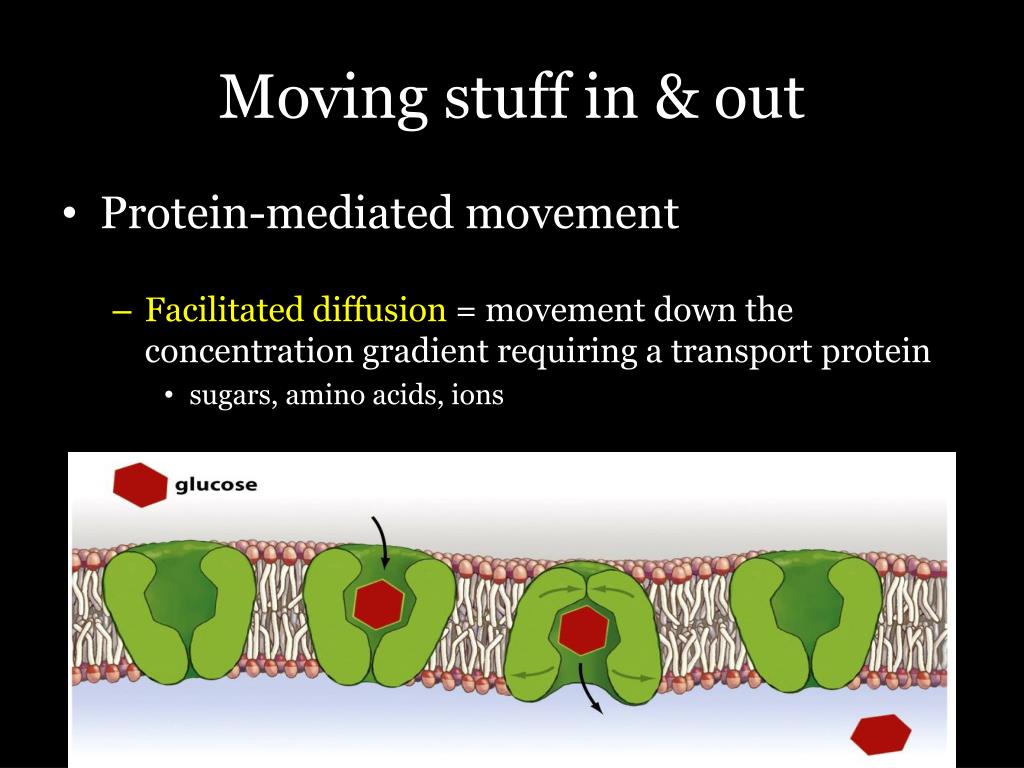 Moving stuff in & out

• Protein-mediated movement

– Facilitated diffusion = movement down the concentration gradient requiring a transport protein

• sugars, amino acids, ions

glucose